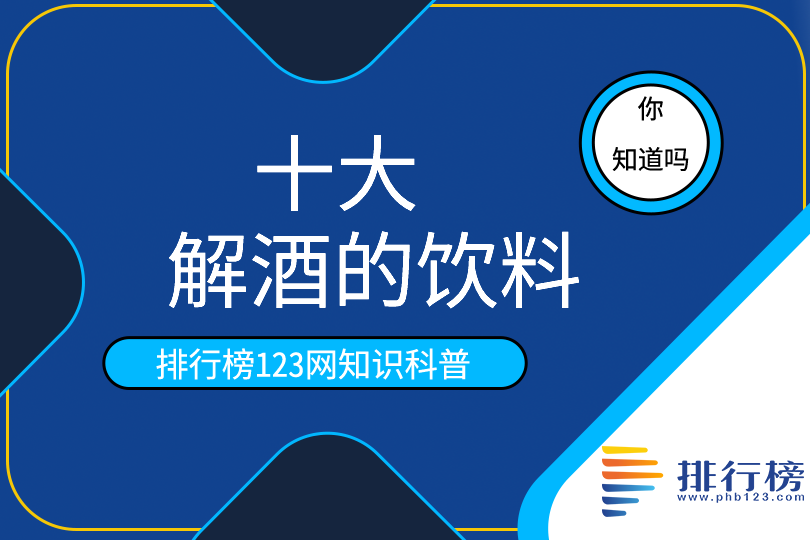 你
知道吗

十大
解酒的饮料

排行榜123网知识科普

排行榜
www.phb123.com